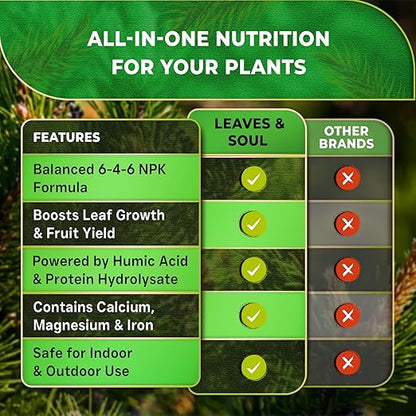 ALL-IN-ONE NUTRITION FOR YOUR PLANTS

| FEATURES | LEAVES & SOUL | OTHER BRANDS |
|---|---|---|
| Balanced 6-4-6 NPK Formula | ✓ | ✗ |
| Boosts Leaf Growth & Fruit Yield | ✓ | ✗ |
| Powered by Humic Acid & Protein Hydrolysate | ✓ | ✗ |
| Contains Calcium, Magnesium & Iron | ✓ | ✗ |
| Safe for Indoor & Outdoor Use | ✓ | ✗ |